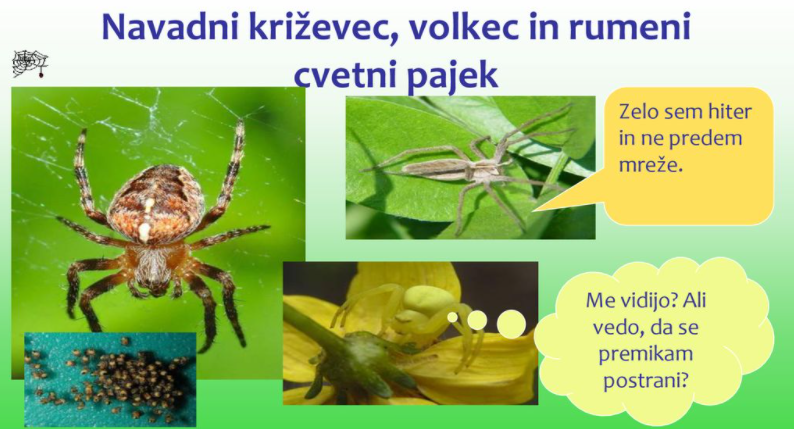 Navadni križevec, volkec in rumeni cvetni pajek

Zelo sem hiter in ne predem mreže.

Me vidijo? Ali vedo, da se premikam postrani?